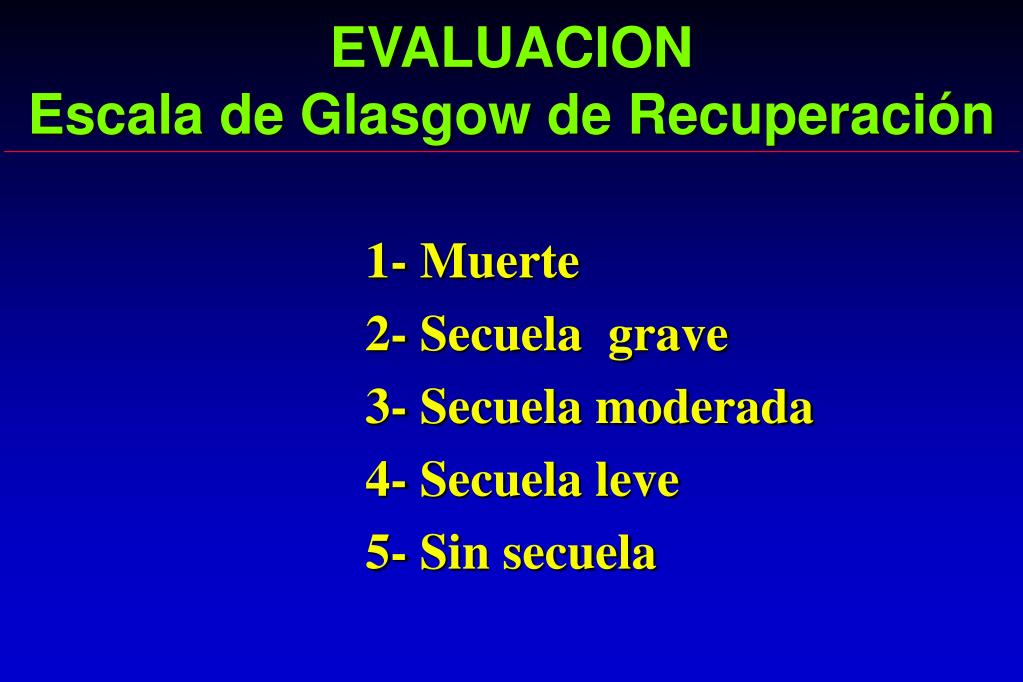 EVALUACION
Escala de Glasgow de Recuperación

1- Muerte
2- Secuela grave
3- Secuela moderada
4- Secuela leve
5- Sin secuela